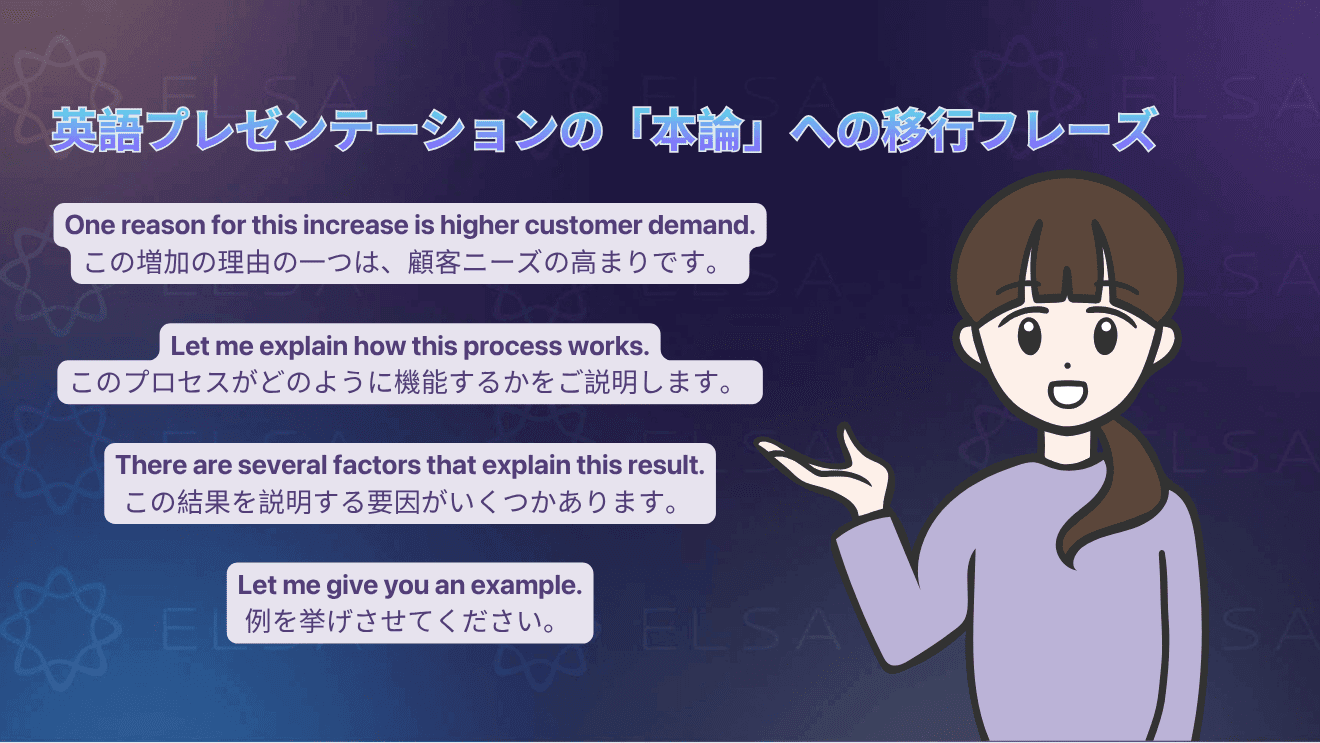 英語プレゼンテーションの「本論」への移行フレーズ

One reason for this increase is higher customer demand.
この増加の理由の一つは、顧客ニーズの高まりです。

Let me explain how this process works.
このプロセスがどのように機能するかをご説明します。

There are several factors that explain this result.
この結果を説明する要因がいくつかあります。

Let me give you an example.
例を挙げさせてください。

ELSA